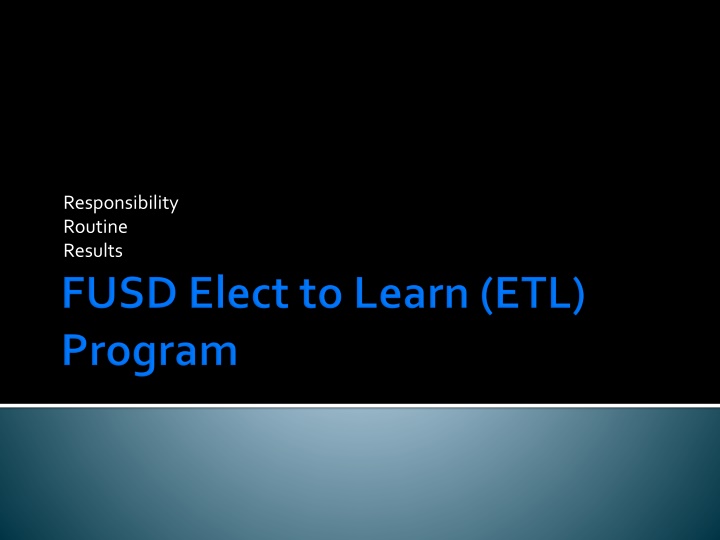 Responsibility
Routine
Results

FUSD Elect to Learn (ETL) Program